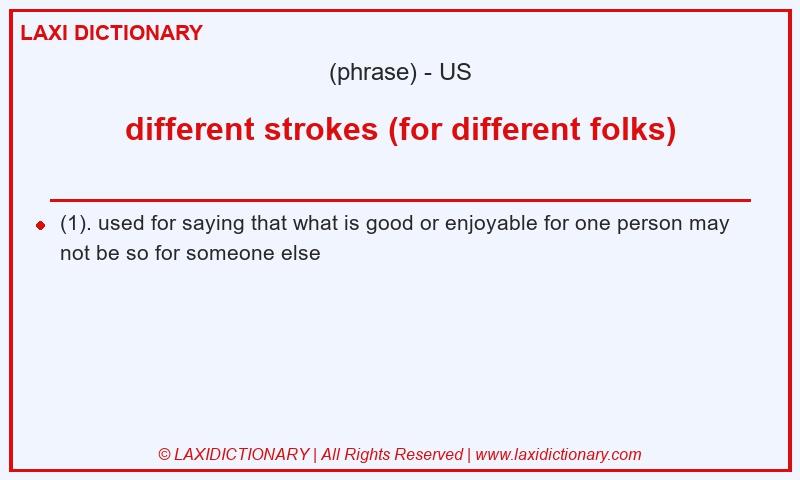 LAXI DICTIONARY

(phrase) - US

different strokes (for different folks)

(1). used for saying that what is good or enjoyable for one person may not be so for someone else

© LAXIDICTIONARY | All Rights Reserved | www.laxidictionary.com